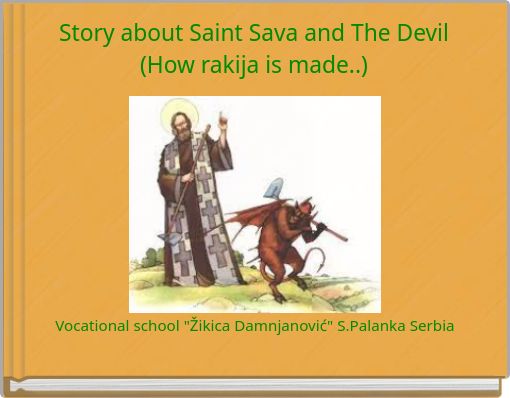 Story about Saint Sava and The Devil
(How rakija is made..)

Vocational school "Žikica Damnjanović" S.Palanka Serbia